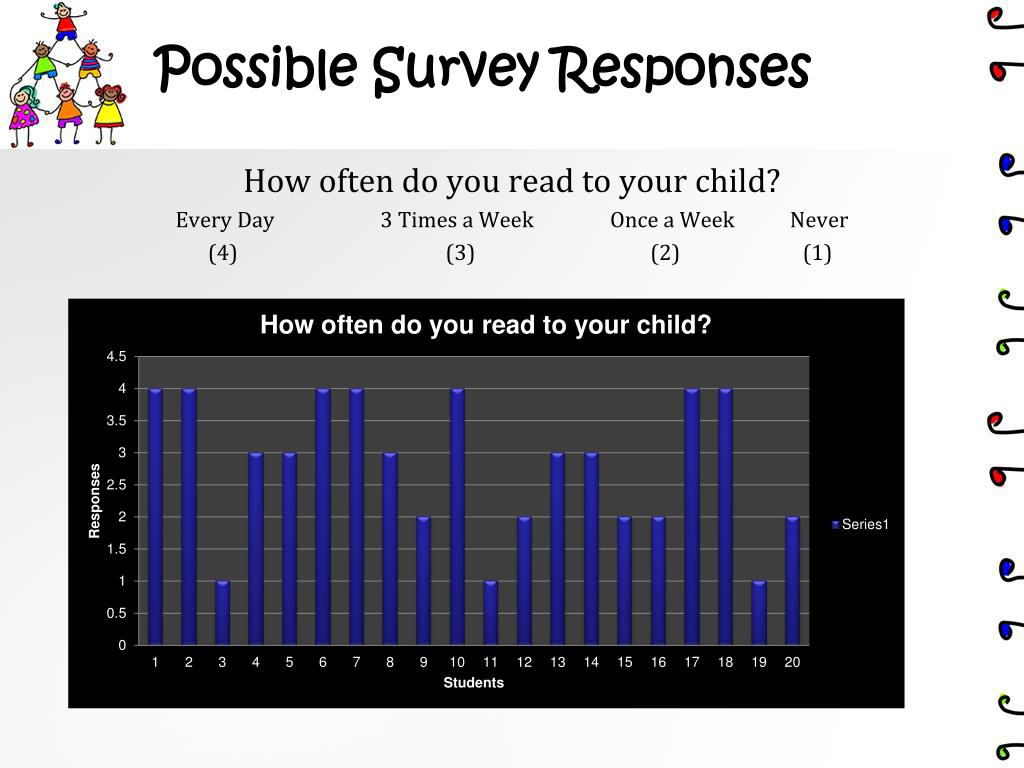 Possible Survey Responses

How often do you read to your child?

| Every Day | 3 Times a Week | Once a Week | Never |
|---|---|---|---|
| (4) | (3) | (2) | (1) |

How often do you read to your child?

4.5
4
3.5
3
2.5
2
1.5
1
0.5
0

Responses

1 2 3 4 5 6 7 8 9 10 11 12 13 14 15 16 17 18 19 20

Students

Series1